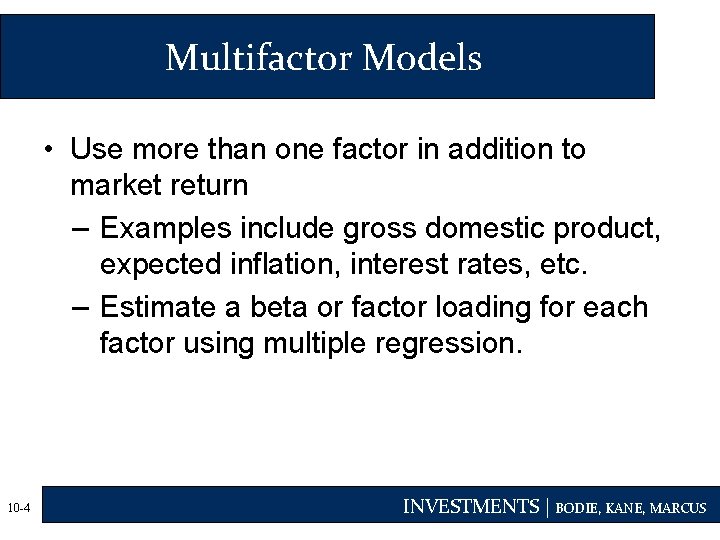 Multifactor Models

• Use more than one factor in addition to market return

– Examples include gross domestic product, expected inflation, interest rates, etc.

– Estimate a beta or factor loading for each factor using multiple regression.

10-4

INVESTMENTS | BODIE, KANE, MARCUS